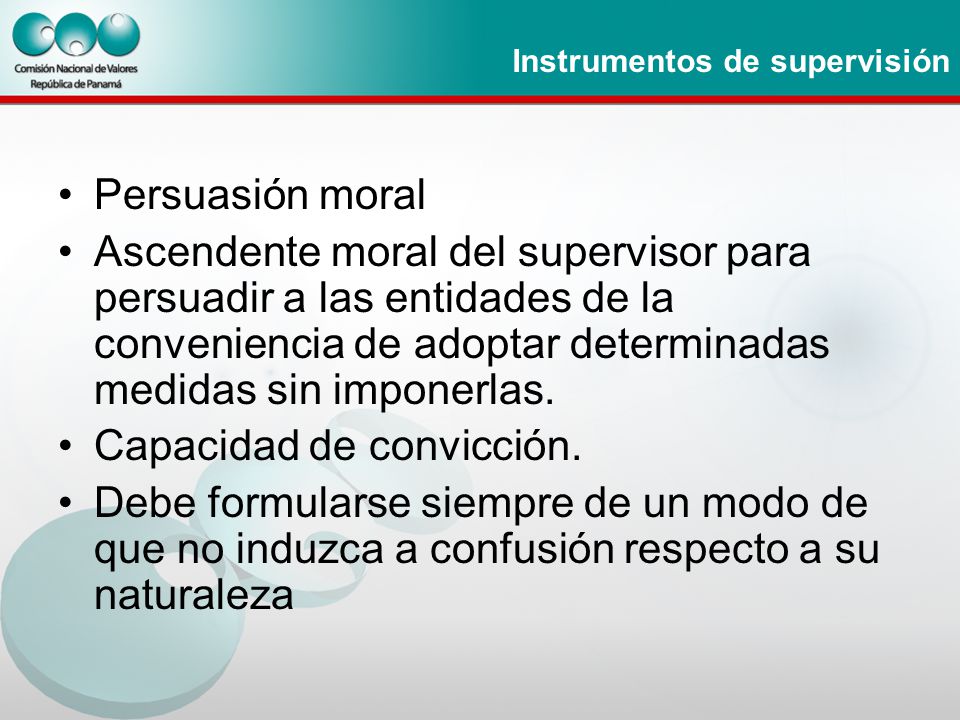 Comisión Nacional de Valores
República de Panamá

Instrumentos de supervisión

• Persuasión moral
• Ascendente moral del supervisor para persuadir a las entidades de la conveniencia de adoptar determinadas medidas sin imponerlas.
• Capacidad de convicción.
• Debe formularse siempre de un modo de que no induzca a confusión respecto a su naturaleza